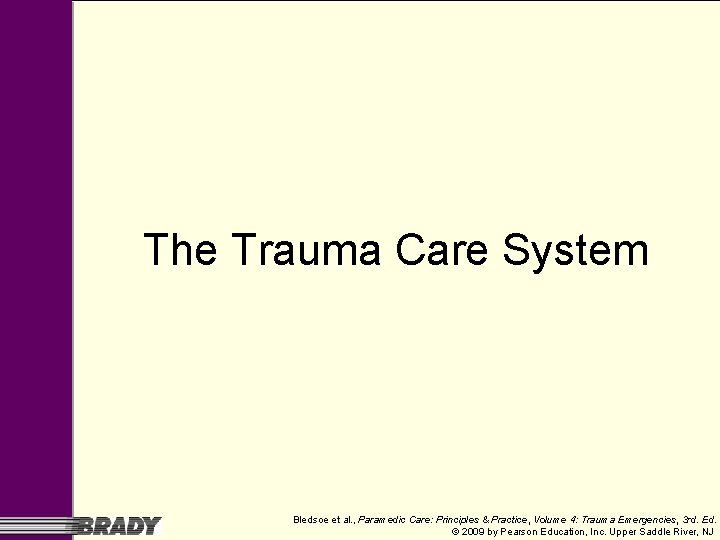 The Trauma Care System

BRADY

Bledsoe et al., Paramedic Care: Principles & Practice, Volume 4: Trauma Emergencies, 3rd. Ed.
© 2009 by Pearson Education, Inc. Upper Saddle River, NJ